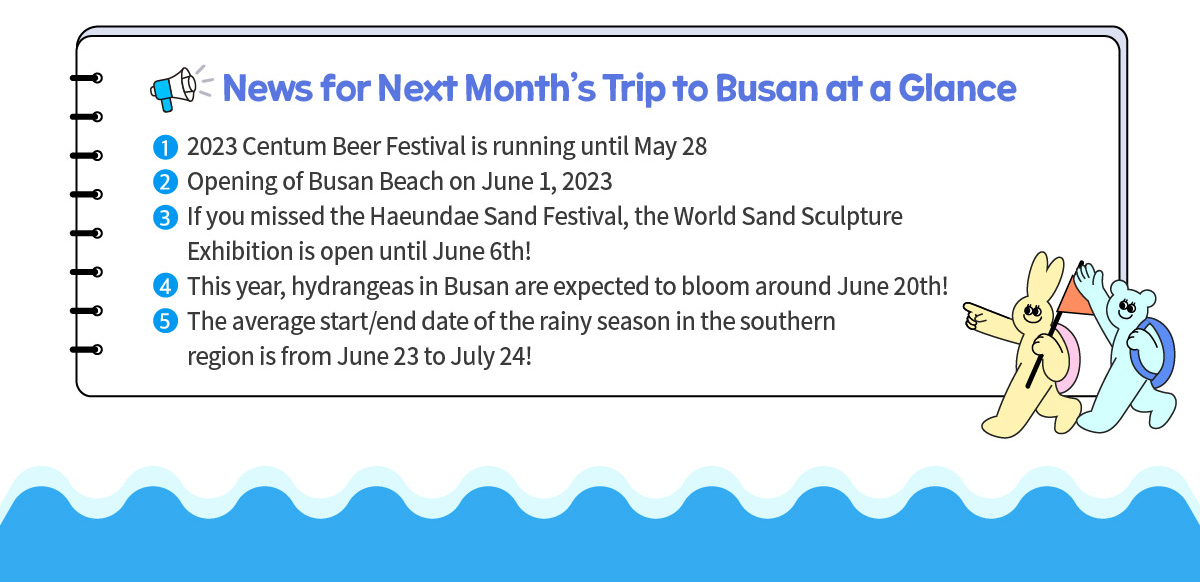 News for Next Month's Trip to Busan at a Glance

1 2023 Centum Beer Festival is running until May 28
2 Opening of Busan Beach on June 1, 2023
3 If you missed the Haeundae Sand Festival, the World Sand Sculpture Exhibition is open until June 6th!
4 This year, hydrangeas in Busan are expected to bloom around June 20th!
5 The average start/end date of the rainy season in the southern region is from June 23 to July 24!